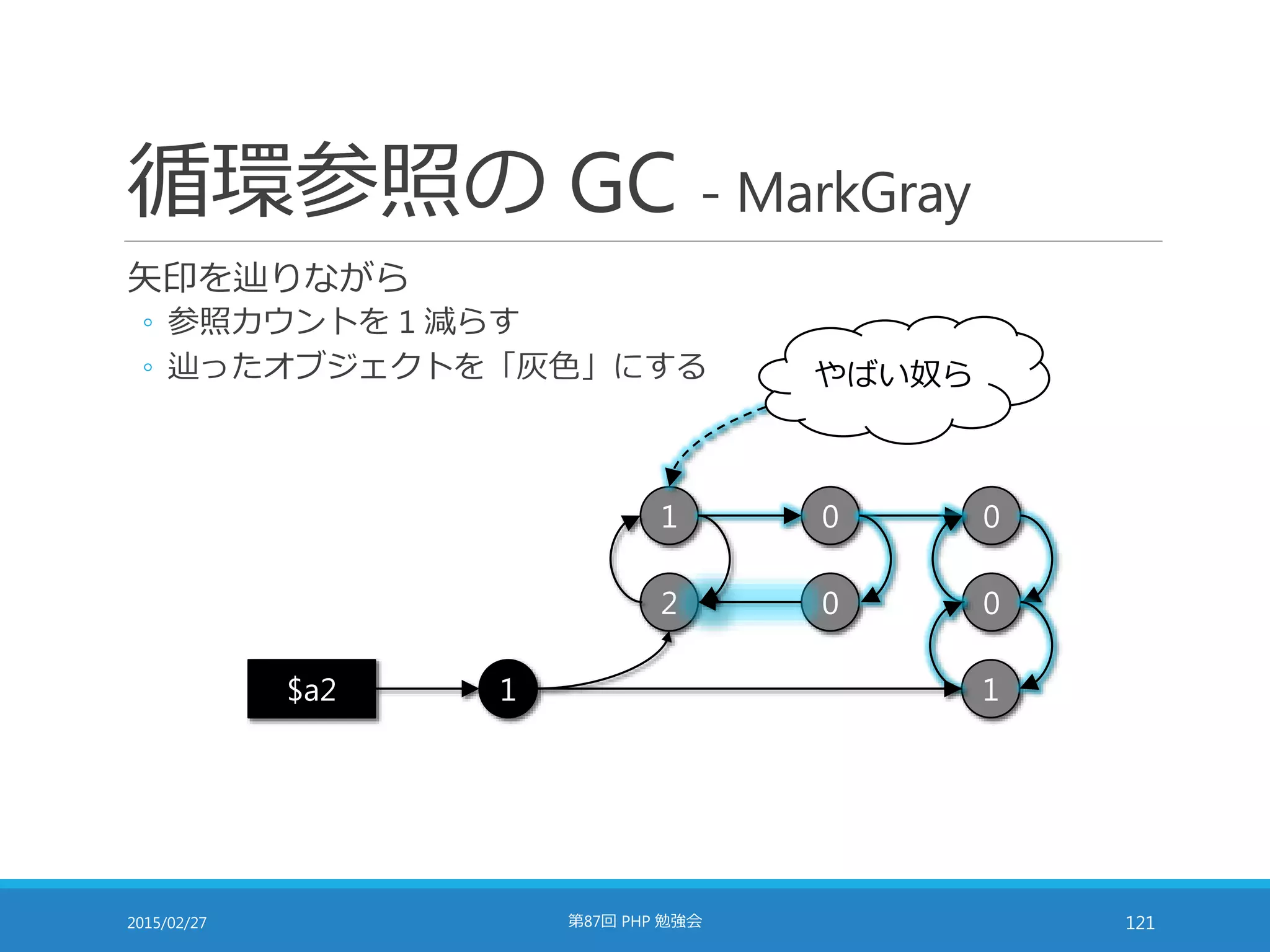 循環参照の GC - MarkGray

矢印を辿りながら

◦ 参照カウントを 1 減らす
◦ 辿ったオブジェクトを「灰色」にする

やばい奴ら

1
0
0
2
0
0
$a2
1
1

2015/02/27
第87回 PHP 勉強会
121